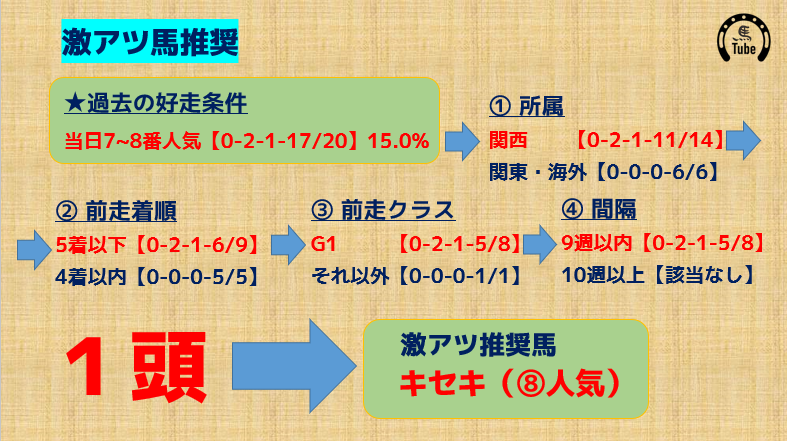 激アツ馬推奨

Tube

★過去の好走条件
当日7~8番人気【0-2-1-17/20】15.0%

① 所属
関西　　【0-2-1-11/14】
関東・海外【0-0-0-6/6】

② 前走着順
5着以下【0-2-1-6/9】
4着以内【0-0-0-5/5】

③ 前走クラス
G1　　【0-2-1-5/8】
それ以外【0-0-0-1/1】

④ 間隔
9週以内【0-2-1-5/8】
10週以上【該当なし】

1頭

激アツ推奨馬
キセキ（⑧人気）